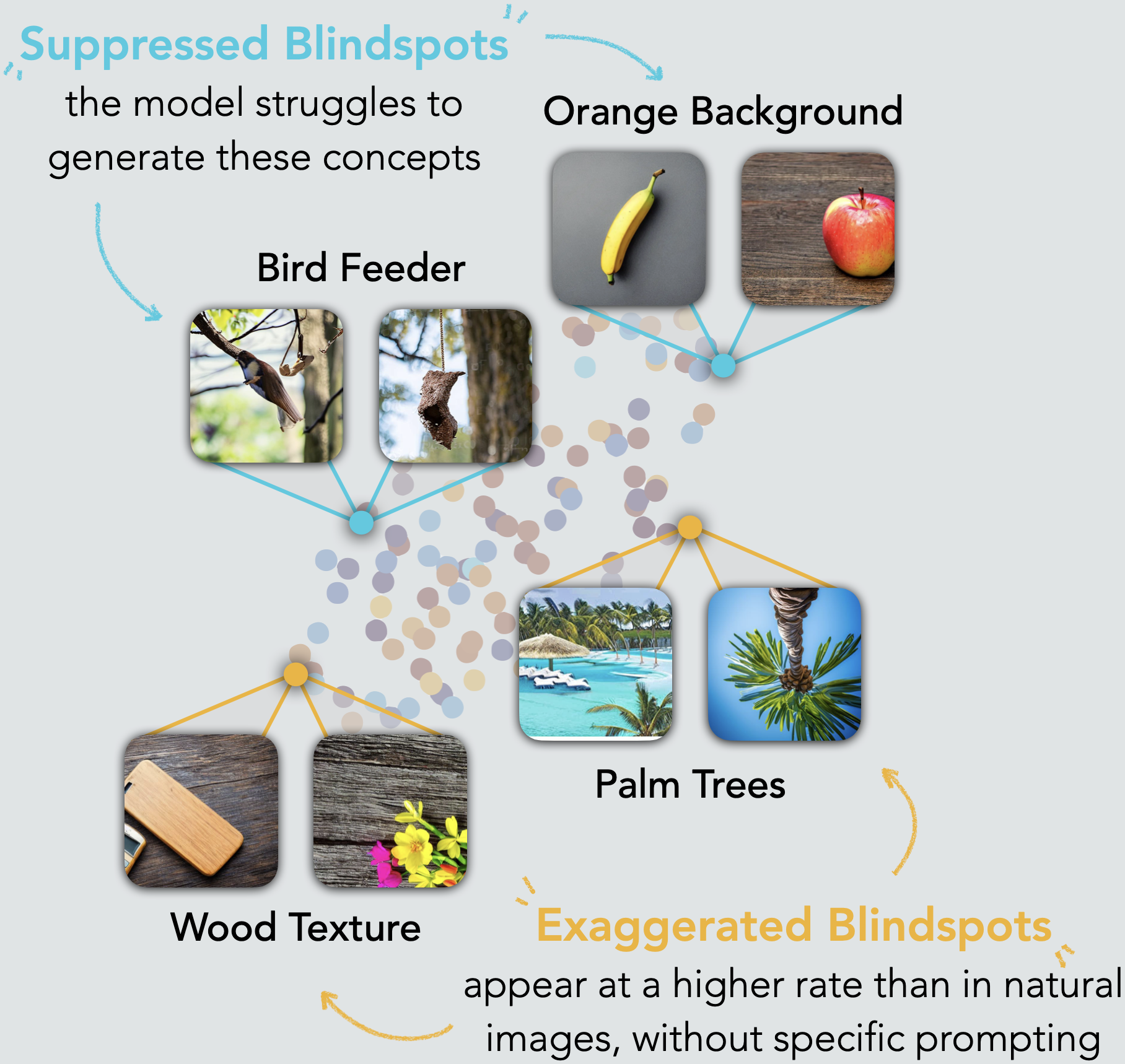 Suppressed Blindspots
the model struggles to generate these concepts

Orange Background

Bird Feeder

Palm Trees

Wood Texture

Exaggerated Blindspots
appear at a higher rate than in natural images, without specific prompting